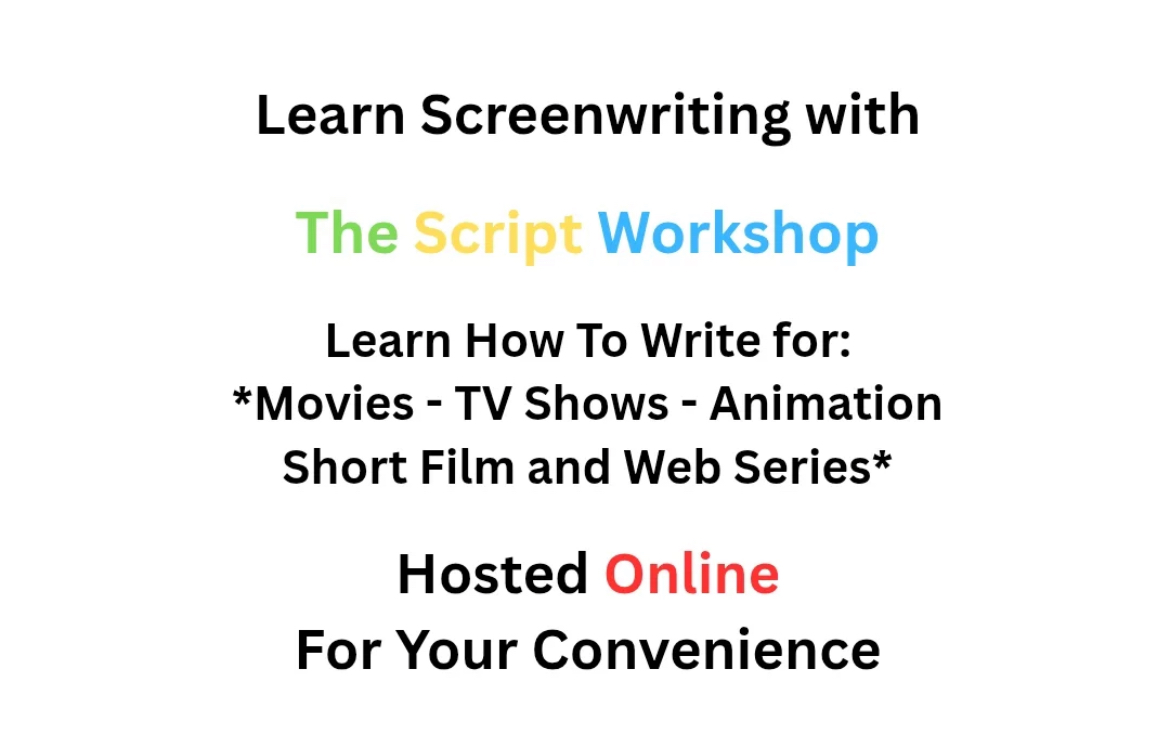 Learn Screenwriting with

The Script Workshop

Learn How To Write for:
*Movies - TV Shows - Animation
Short Film and Web Series*

Hosted Online
For Your Convenience